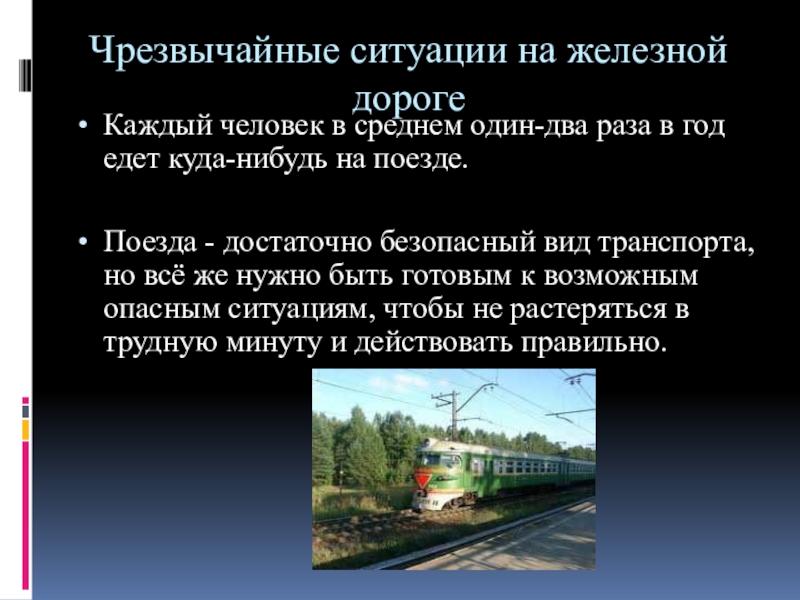 Чрезвычайные ситуации на железной дороге

• Каждый человек в среднем один-два раза в год едет куда-нибудь на поезде.

• Поезда - достаточно безопасный вид транспорта, но всё же нужно быть готовым к возможным опасным ситуациям, чтобы не растеряться в трудную минуту и действовать правильно.